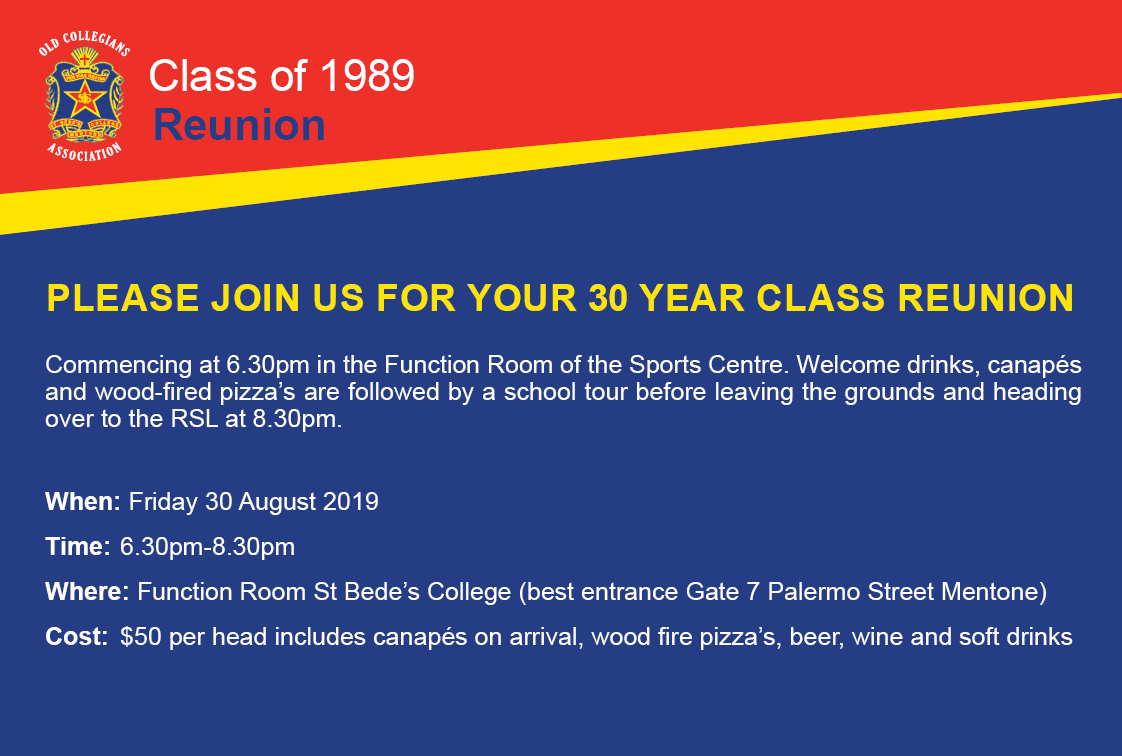 OLD COLLEGIANS
ASSOCIATION

Class of 1989
Reunion

PLEASE JOIN US FOR YOUR 30 YEAR CLASS REUNION

Commencing at 6.30pm in the Function Room of the Sports Centre. Welcome drinks, canapés and wood-fired pizza's are followed by a school tour before leaving the grounds and heading over to the RSL at 8.30pm.

When: Friday 30 August 2019

Time: 6.30pm-8.30pm

Where: Function Room St Bede's College (best entrance Gate 7 Palermo Street Mentone)

Cost: $50 per head includes canapés on arrival, wood fire pizza's, beer, wine and soft drinks